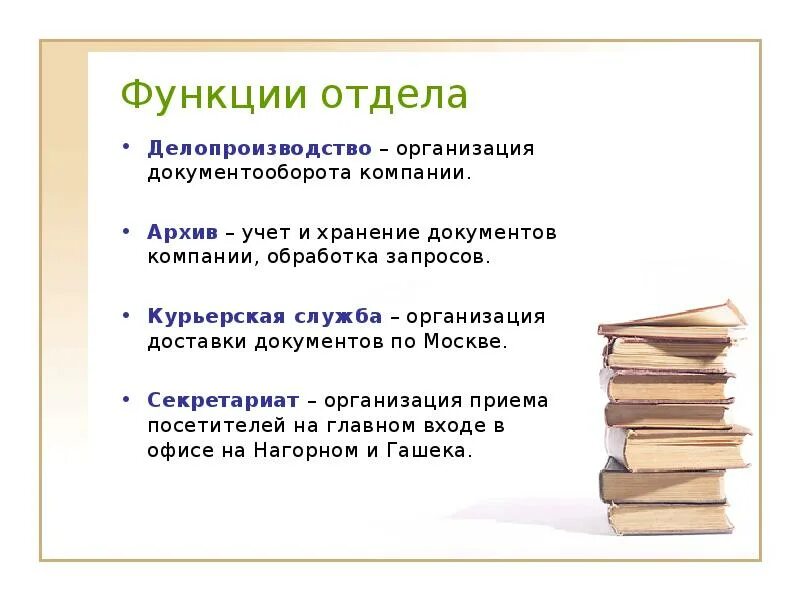 Функции отдела

• Делопроизводство – организация документооборота компании.

• Архив – учет и хранение документов компании, обработка запросов.

• Курьерская служба – организация доставки документов по Москве.

• Секретариат – организация приема посетителей на главном входе в офисе на Нагорном и Гашека.